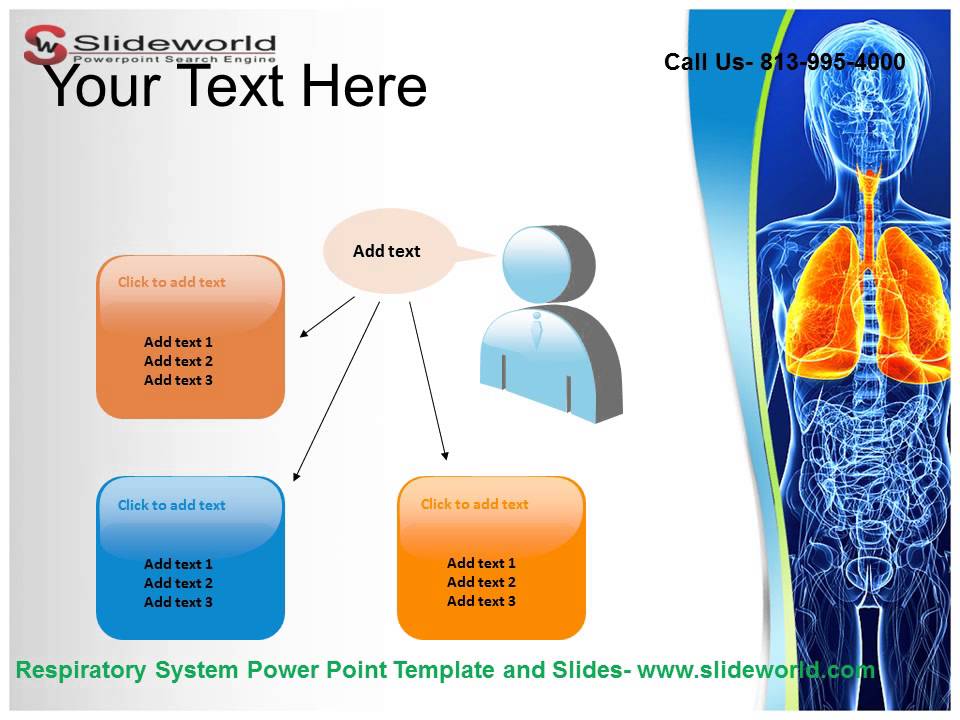 SW Slideworld
Powerpoint Search Engine

Your Text Here

Call Us- 813-995-4000

Add text

Click to add text
Add text 1
Add text 2
Add text 3

Click to add text
Add text 1
Add text 2
Add text 3

Click to add text
Add text 1
Add text 2
Add text 3

Respiratory System Power Point Template and Slides- www.slideworld.com